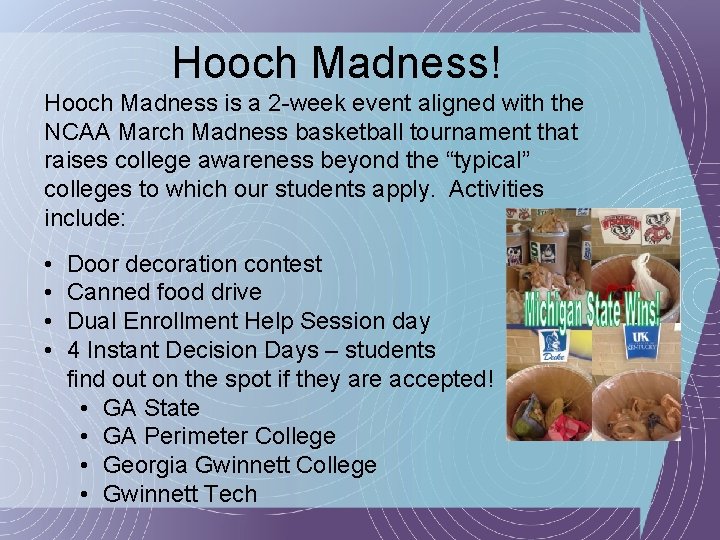 Hooch Madness!

Hooch Madness is a 2-week event aligned with the NCAA March Madness basketball tournament that raises college awareness beyond the “typical” colleges to which our students apply. Activities include:

• Door decoration contest
• Canned food drive
• Dual Enrollment Help Session day
• 4 Instant Decision Days – students find out on the spot if they are accepted!
  • GA State
  • GA Perimeter College
  • Georgia Gwinnett College
  • Gwinnett Tech

WISCONSIN

Michigan State Wins!

Duke

UK KENTUCKY